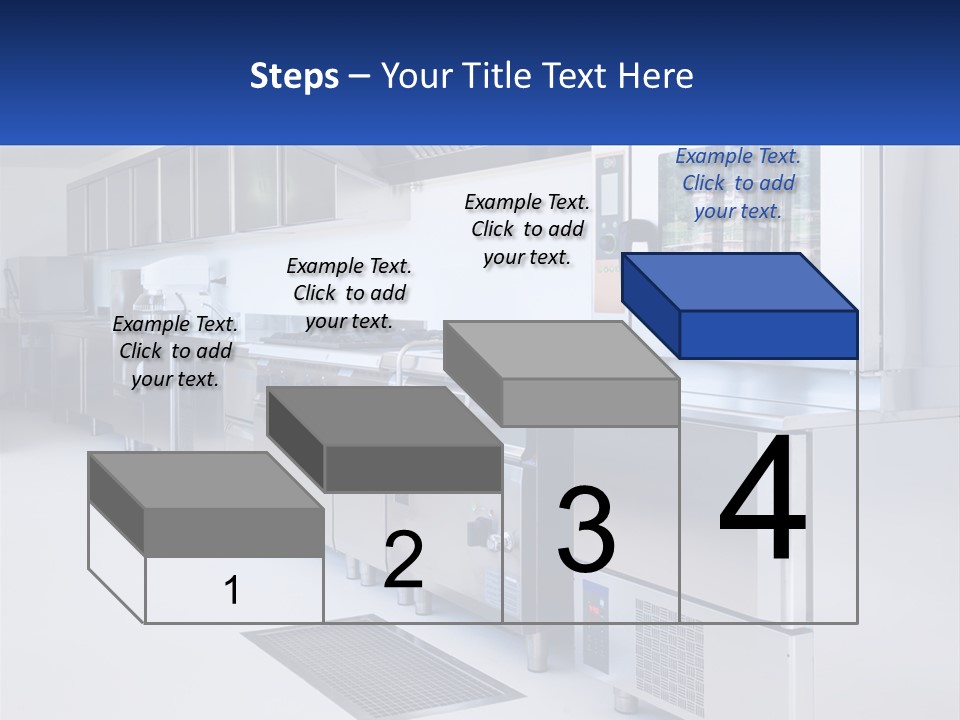 Steps – Your Title Text Here

Example Text. Click to add your text.

Example Text. Click to add your text.

Example Text. Click to add your text.

Example Text. Click to add your text.

1

2

3

4